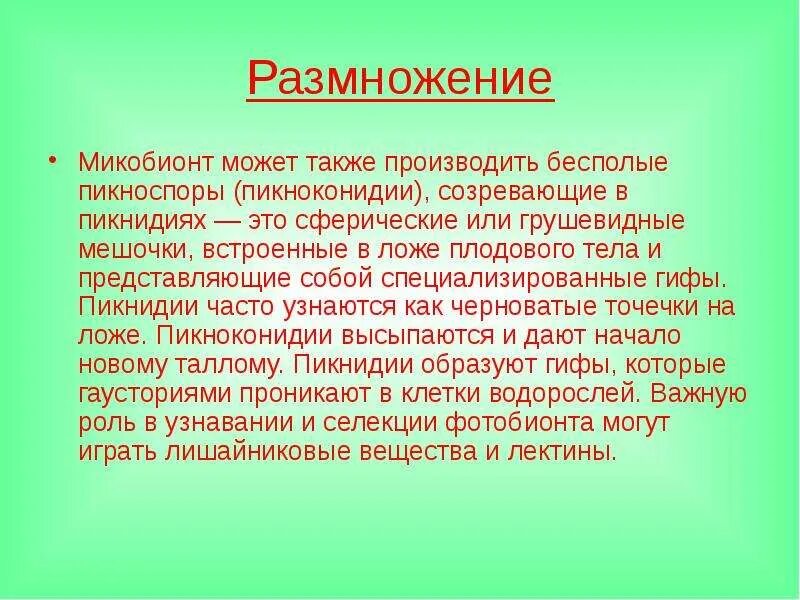 Размножение

• Микобионт может также производить бесполые пикноспоры (пикноконидии), созревающие в пикнидиях — это сферические или грушевидные мешочки, встроенные в ложе плодового тела и представляющие собой специализированные гифы. Пикнидии часто узнаются как черноватые точечки на ложе. Пикноконидии высыпаются и дают начало новому таллому. Пикнидии образуют гифы, которые гаусториями проникают в клетки водорослей. Важную роль в узнавании и селекции фотобионта могут играть лишайниковые вещества и лектины.